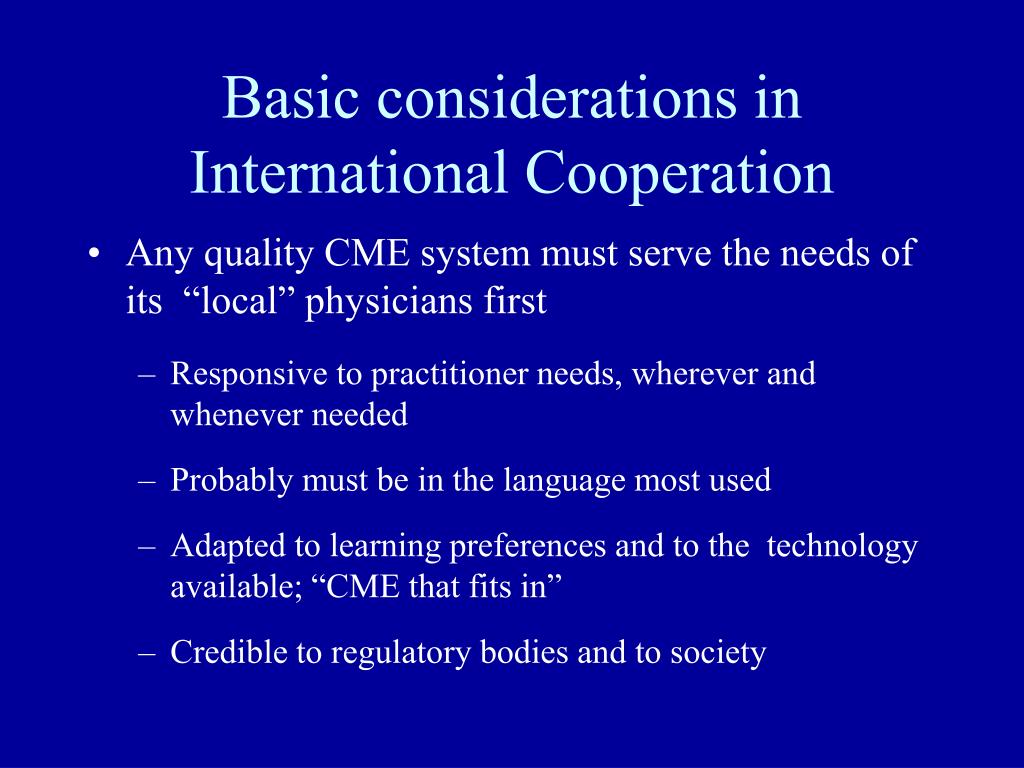 Basic considerations in International Cooperation

• Any quality CME system must serve the needs of its “local” physicians first

– Responsive to practitioner needs, wherever and whenever needed

– Probably must be in the language most used

– Adapted to learning preferences and to the technology available; “CME that fits in”

– Credible to regulatory bodies and to society